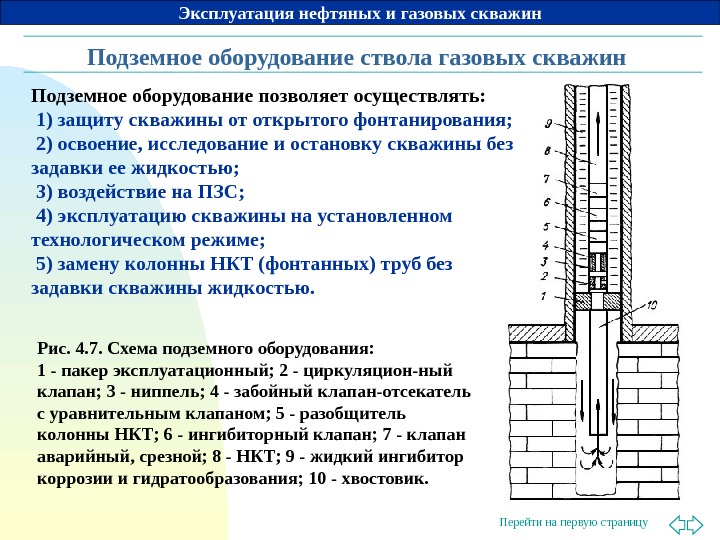 Эксплуатация нефтяных и газовых скважин

Подземное оборудование ствола газовых скважин

Подземное оборудование позволяет осуществлять:
1) защиту скважины от открытого фонтанирования;
2) освоение, исследование и остановку скважины без задавки ее жидкостью;
3) воздействие на ПЗС;
4) эксплуатацию скважины на установленном технологическом режиме;
5) замену колонны НКТ (фонтанных) труб без задавки скважины жидкостью.

9
8
7
6
5
4
3
2
1
10

Рис. 4.7. Схема подземного оборудования:
1 - пакер эксплуатационный; 2 - циркуляцион-ный клапан; 3 - ниппель; 4 - забойный клапан-отсекатель с уравнительным клапаном; 5 - разобщитель колонны НКТ; 6 - ингибиторный клапан; 7 - клапан аварийный, срезной; 8 - НКТ; 9 - жидкий ингибитор коррозии и гидратообразования; 10 - хвостовик.

Перейти на первую страницу